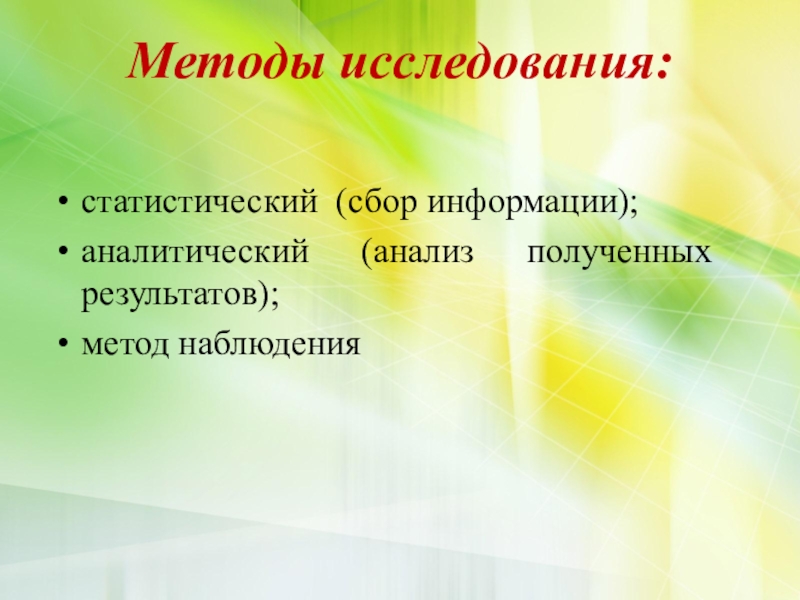 Методы исследования:

• статистический (сбор информации);
• аналитический (анализ полученных результатов);
• метод наблюдения